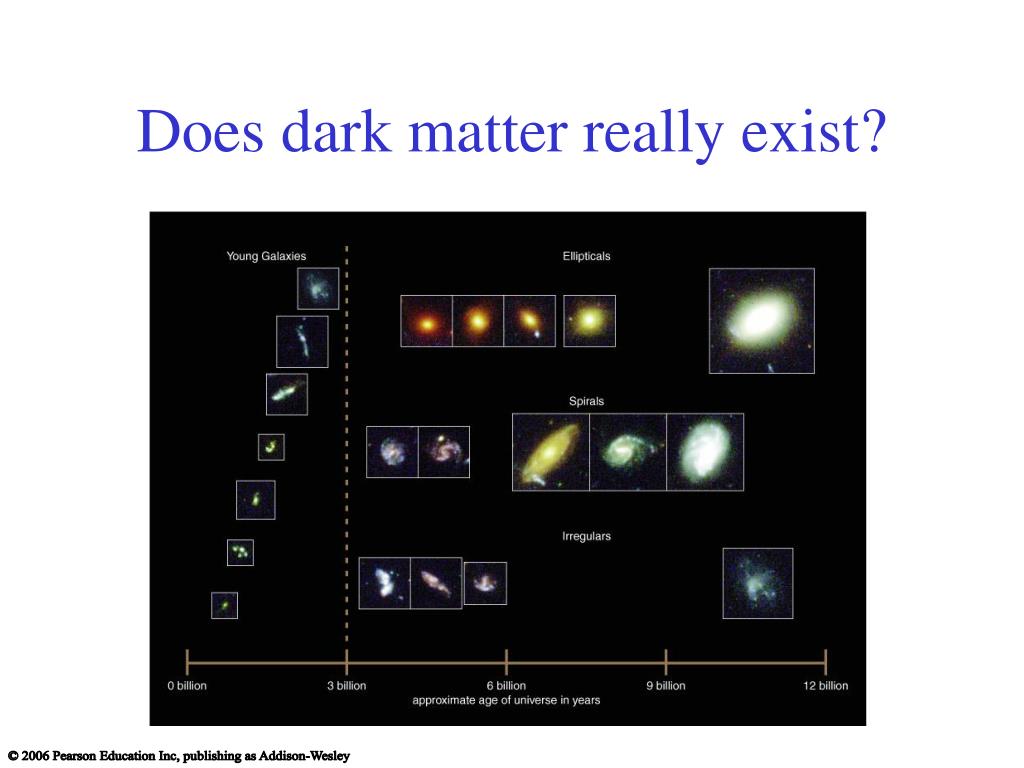 Does dark matter really exist?

Young Galaxies

Ellipticals

Spirals

Irregulars

0 billion
3 billion
6 billion
9 billion
12 billion
approximate age of universe in years

© 2006 Pearson Education Inc, publishing as Addison-Wesley